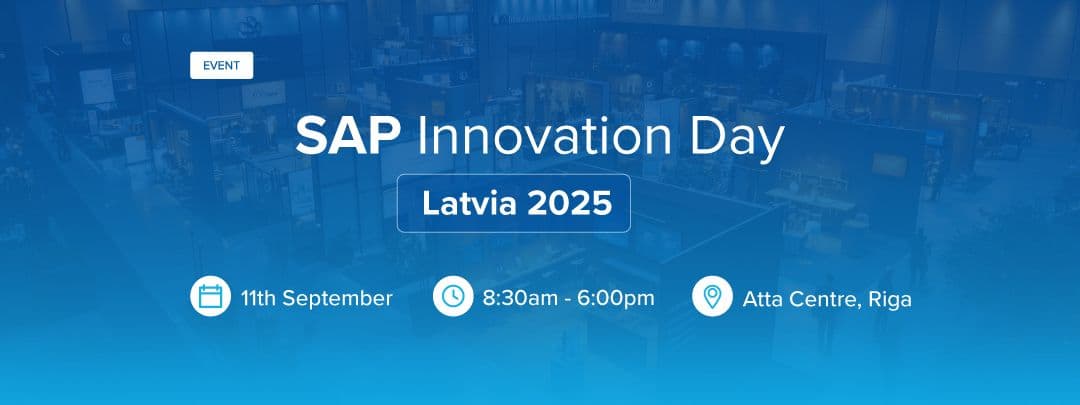 EVENT

SAP Innovation Day

Latvia 2025

11th September

8:30am - 6:00pm

Atta Centre, Riga